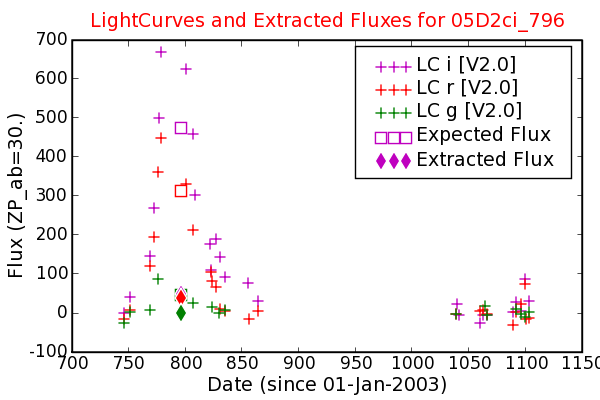 LightCurves and Extracted Fluxes for 05D2ci_796

LC i [V2.0]
LC r [V2.0]
LC g [V2.0]
Expected Flux
Extracted Flux

Flux (ZP_ab=30.)

700
600
500
400
300
200
100
0
-100

700 750 800 850 900 950 1000 1050 1100 1150

Date (since 01-Jan-2003)